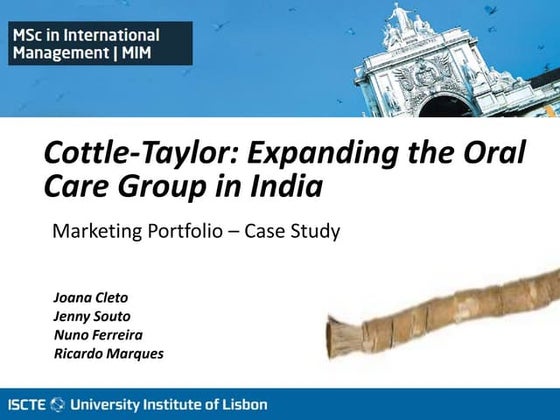 MSc in International Management | MIM

Cottle-Taylor: Expanding the Oral Care Group in India

Marketing Portfolio – Case Study

Joana Cleto
Jenny Souto
Nuno Ferreira
Ricardo Marques

ISCTE University Institute of Lisbon